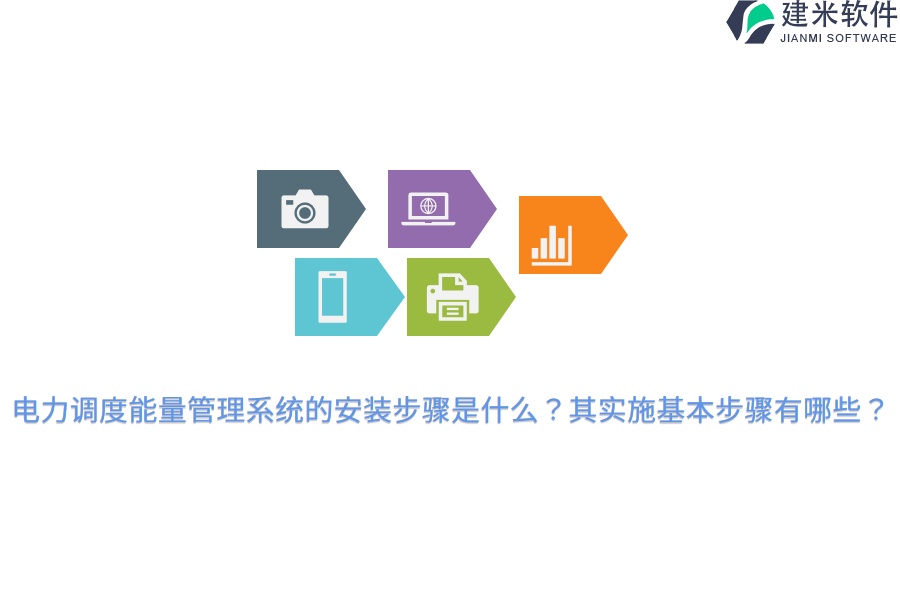 建米软件
JIANMI SOFTWARE

电力调度能量管理系统的安装步骤是什么？其实施基本步骤有哪些？